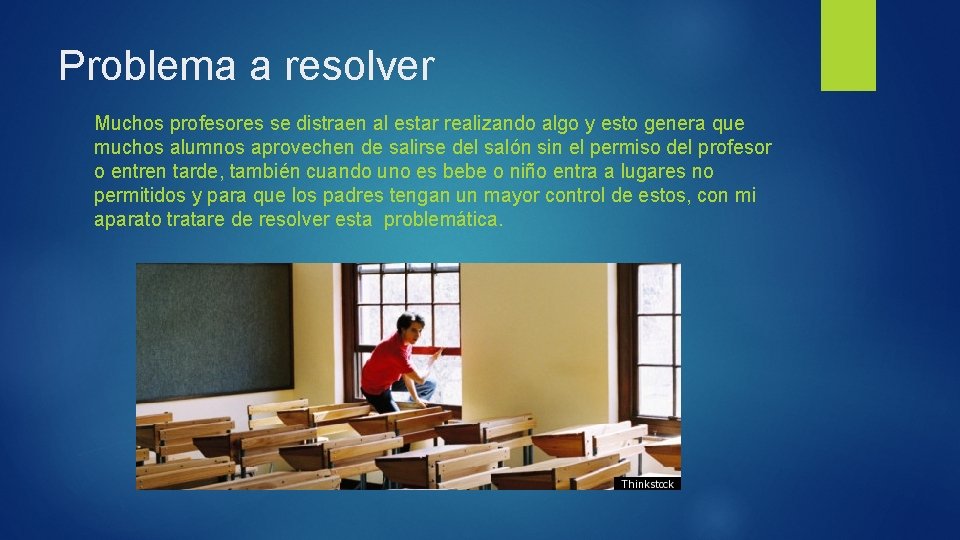 Problema a resolver

Muchos profesores se distraen al estar realizando algo y esto genera que muchos alumnos aprovechen de salirse del salón sin el permiso del profesor o entren tarde, también cuando uno es bebe o niño entra a lugares no permitidos y para que los padres tengan un mayor control de estos, con mi aparato tratare de resolver esta problemática.

Thinkstock